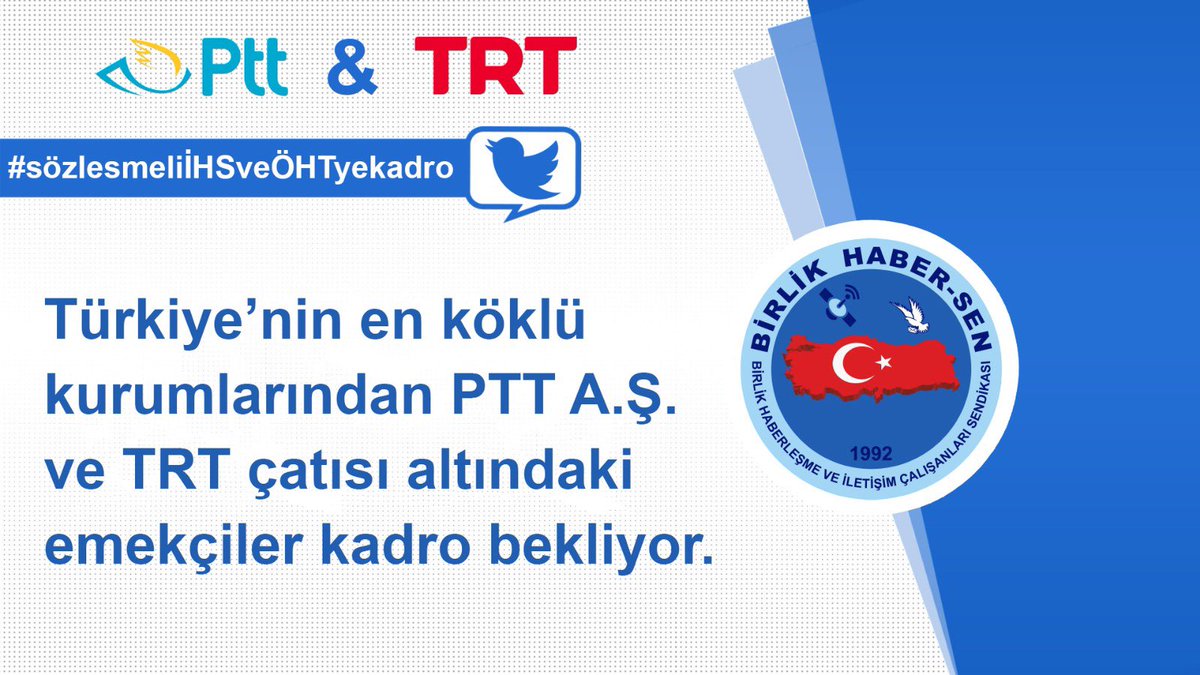 Ptt & TRT

#sözlesmeliİHSveÖHTyekadro

Türkiye'nin en köklü kurumlarından PTT A.Ş. ve TRT çatısı altındaki emekçiler kadro bekliyor.

BİRLİK HABER-SEN
1992
BİRLİK HABERLEŞME VE İLETİŞİM ÇALIŞANLARI SENDİKASI